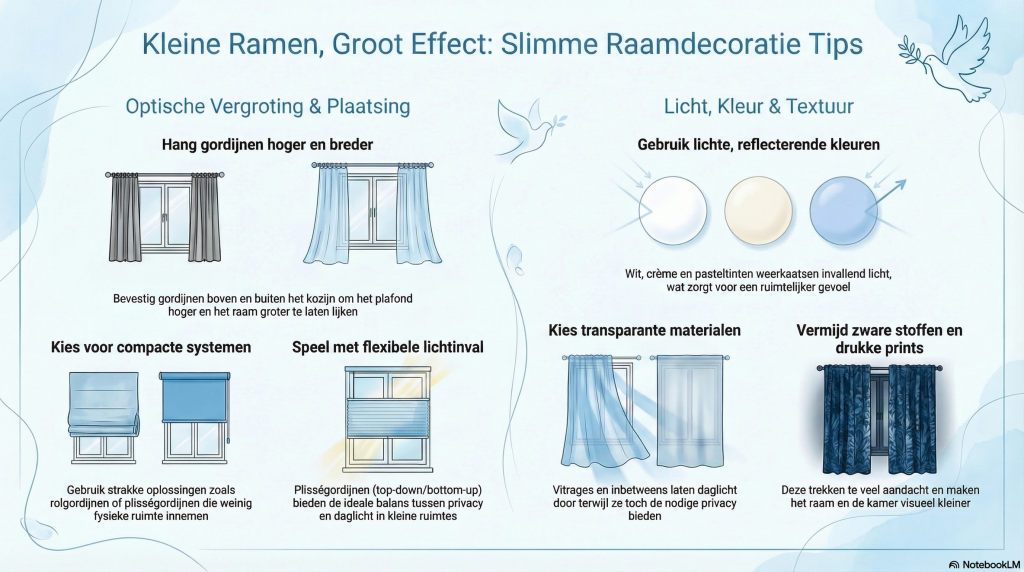 Kleine Ramen, Groot Effect: Slimme Raamdecoratie Tips

Optische Vergroting & Plaatsing

Hang gordijnen hoger en breder

Bevestig gordijnen boven en buiten het kozijn om het plafond hoger en het raam groter te laten lijken

Kies voor compacte systemen

Gebruik strakke oplossingen zoals rolgordijnen of plisségordijnen die weinig fysieke ruimte innemen

Speel met flexibele lichtinval

Plisségordijnen (top-down/bottom-up) bieden de ideale balans tussen privacy en daglicht in kleine ruimtes

Licht, Kleur & Textuur

Gebruik lichte, reflecterende kleuren

Wit, crème en pasteltinten weerkaatsen invallend licht, wat zorgt voor een ruimtelijker gevoel

Kies transparante materialen

Vitrages en inbetweens laten daglicht door terwijl ze toch de nodige privacy bieden

Vermijd zware stoffen en drukke prints

Deze trekken te veel aandacht en maken het raam en de kamer visueel kleiner

NotebookLM